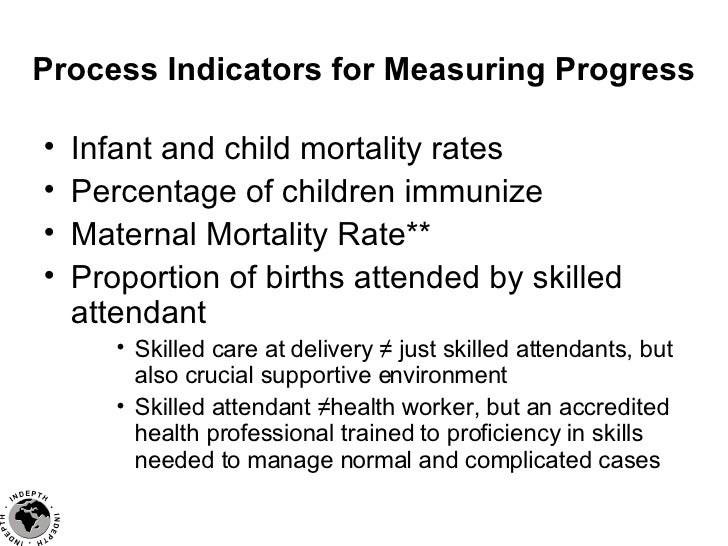 Process Indicators for Measuring Progress

• Infant and child mortality rates
• Percentage of children immunize
• Maternal Mortality Rate**
• Proportion of births attended by skilled attendant
  • Skilled care at delivery ≠ just skilled attendants, but also crucial supportive environment
  • Skilled attendant ≠health worker, but an accredited health professional trained to proficiency in skills needed to manage normal and complicated cases

INDEPTH · INDEPTH · INDEPTH